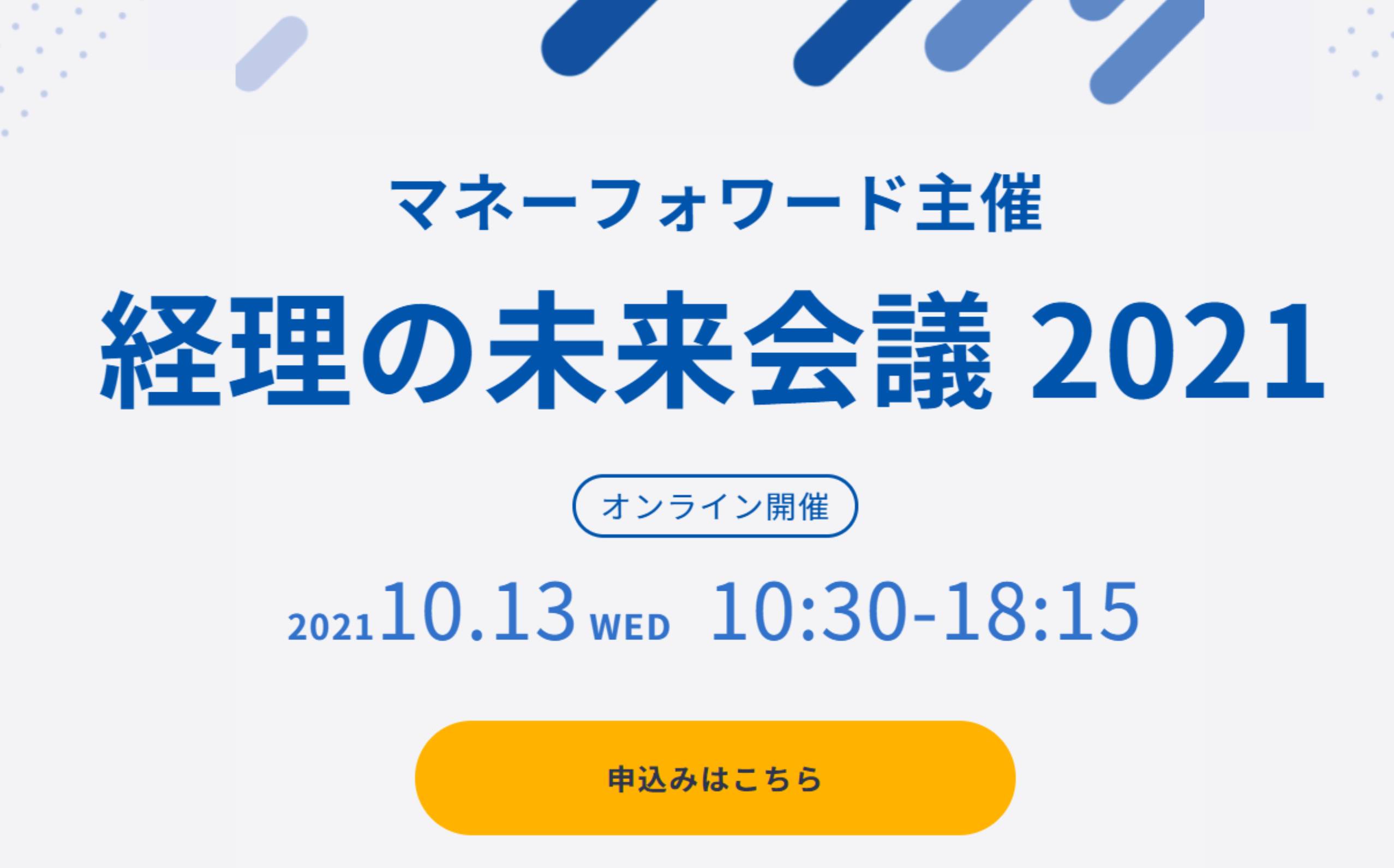 マネーフォワード主催

経理の未来会議 2021

オンライン開催

2021 10.13 WED 10:30-18:15

申込みはこちら